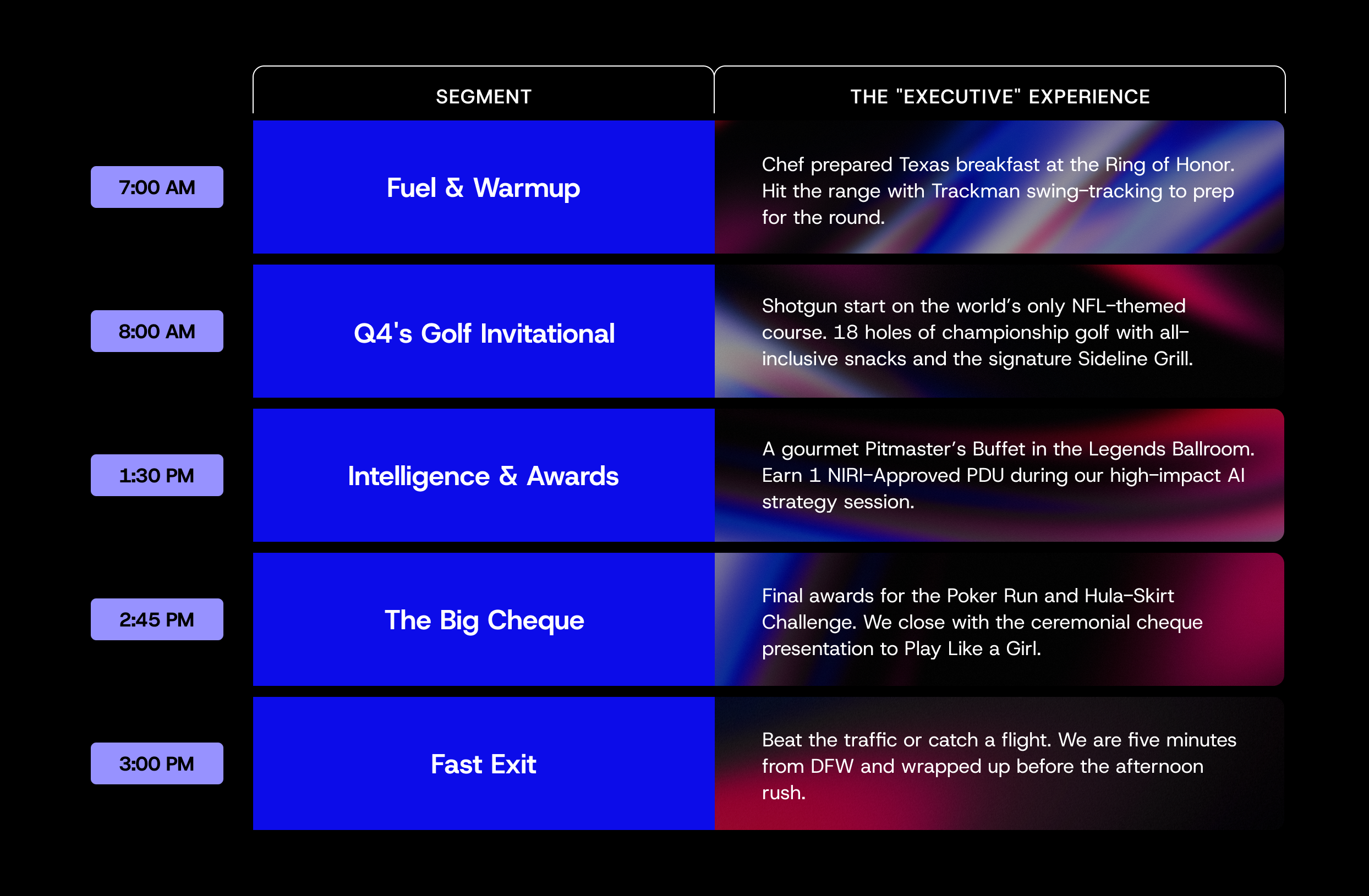 | | SEGMENT | THE "EXECUTIVE" EXPERIENCE |
|---|---|---|
| 7:00 AM | Fuel & Warmup | Chef prepared Texas breakfast at the Ring of Honor. Hit the range with Trackman swing-tracking to prep for the round. |
| 8:00 AM | Q4's Golf Invitational | Shotgun start on the world's only NFL-themed course. 18 holes of championship golf with all-inclusive snacks and the signature Sideline Grill. |
| 1:30 PM | Intelligence & Awards | A gourmet Pitmaster's Buffet in the Legends Ballroom. Earn 1 NIRI-Approved PDU during our high-impact AI strategy session. |
| 2:45 PM | The Big Cheque | Final awards for the Poker Run and Hula-Skirt Challenge. We close with the ceremonial cheque presentation to Play Like a Girl. |
| 3:00 PM | Fast Exit | Beat the traffic or catch a flight. We are five minutes from DFW and wrapped up before the afternoon rush. |